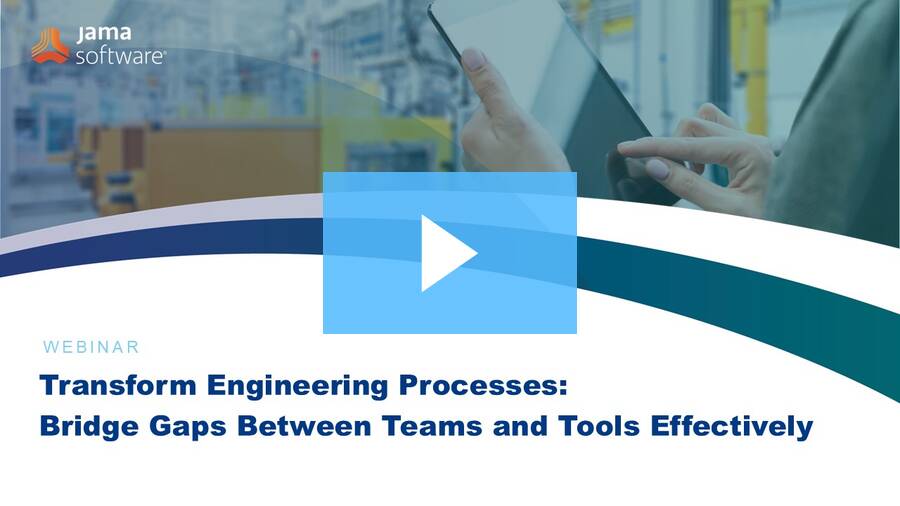 jama software®

WEBINAR

Transform Engineering Processes: Bridge Gaps Between Teams and Tools Effectively